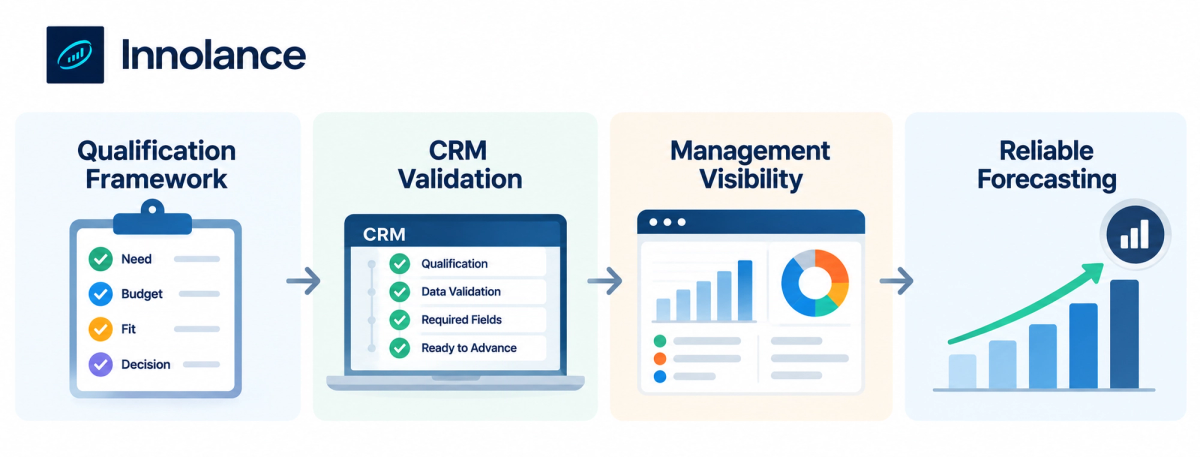 Innolance

Qualification Framework

Need
Budget
Fit
Decision

CRM Validation

CRM
Qualification
Data Validation
Required Fields
Ready to Advance

Management Visibility

Reliable Forecasting